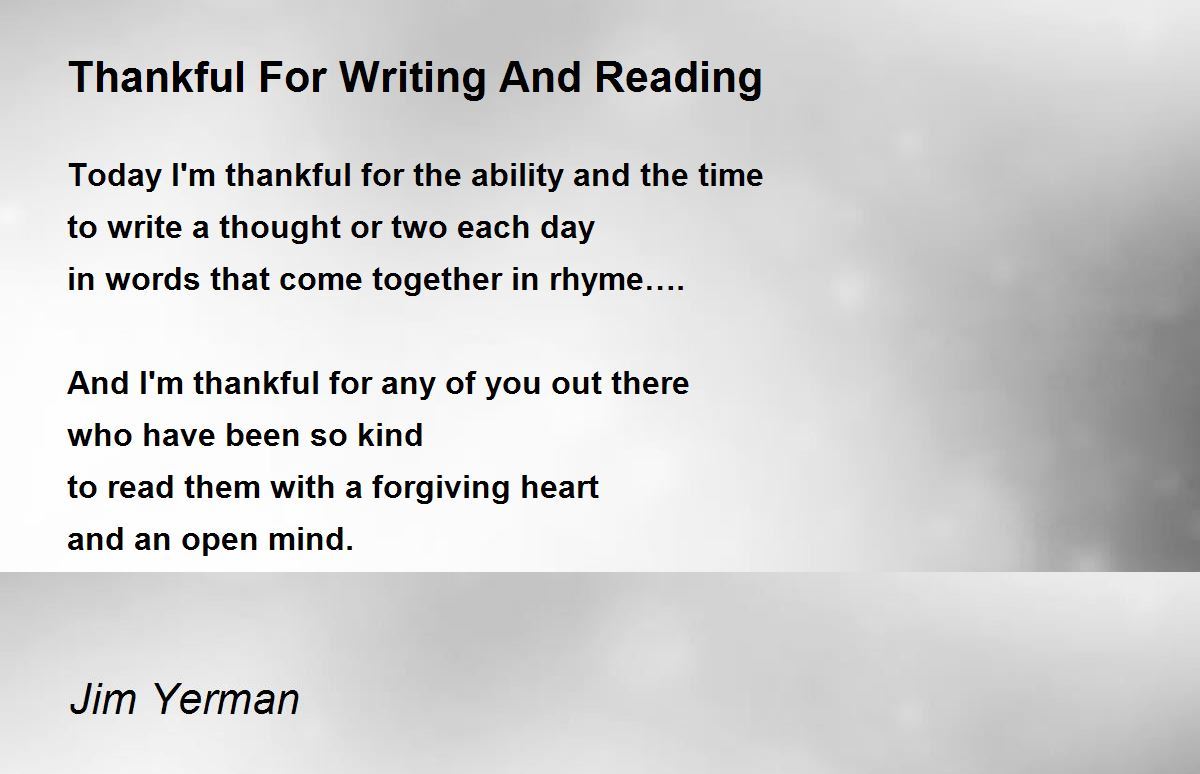 Thankful For Writing And Reading

Today I'm thankful for the ability and the time
to write a thought or two each day
in words that come together in rhyme….

And I'm thankful for any of you out there
who have been so kind
to read them with a forgiving heart
and an open mind.

Jim Yerman